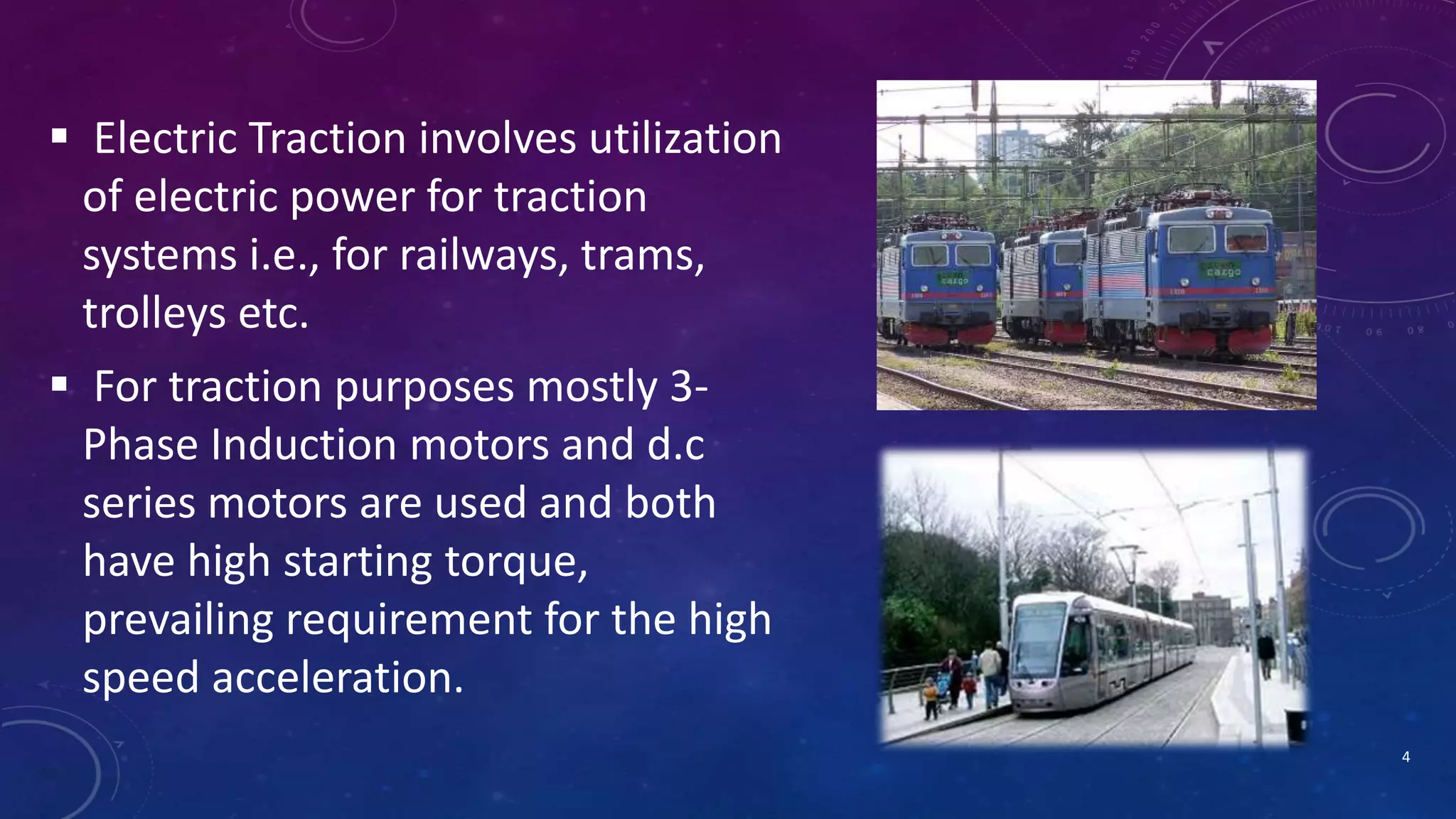 ▪ Electric Traction involves utilization of electric power for traction systems i.e., for railways, trams, trolleys etc.

▪ For traction purposes mostly 3-Phase Induction motors and d.c series motors are used and both have high starting torque, prevailing requirement for the high speed acceleration.

cargo

cargo

4